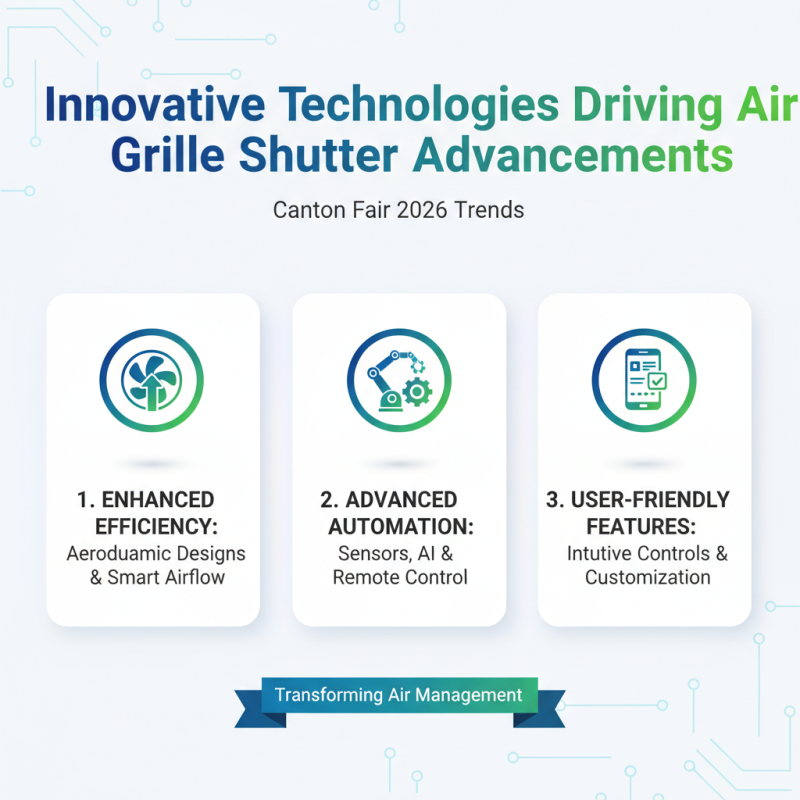 Innovative Technologies Driving Air Grille Shutter Advancements

Canton Fair 2026 Trends

1. ENHANCED EFFICIENCY:
Aeroduamic Designs & Smart Airflow

2. ADVANCED AUTOMATION:
Sensors, AI & Remote Control

3. USER-FRIENDLY FEATURES:
Intutive Controls & Customization

Transforming Air Management